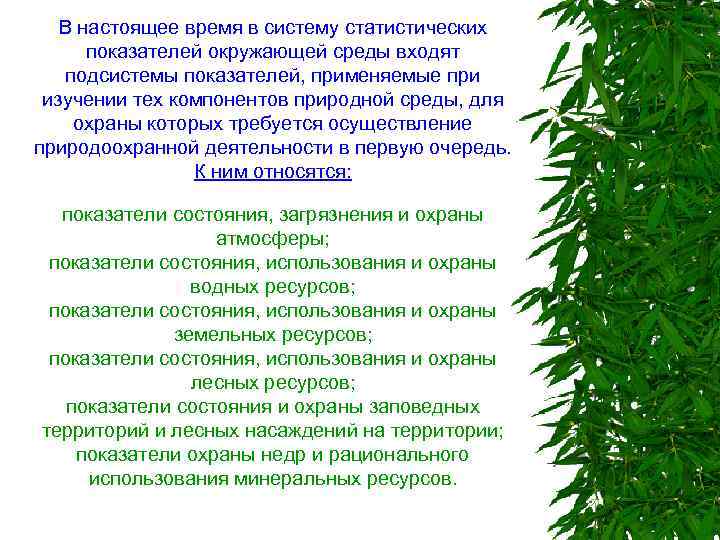 В настоящее время в систему статистических показателей окружающей среды входят подсистемы показателей, применяемые при изучении тех компонентов природной среды, для охраны которых требуется осуществление природоохранной деятельности в первую очередь. К ним относятся:

показатели состояния, загрязнения и охраны атмосферы;
показатели состояния, использования и охраны водных ресурсов;
показатели состояния, использования и охраны земельных ресурсов;
показатели состояния, использования и охраны лесных ресурсов;
показатели состояния и охраны заповедных территорий и лесных насаждений на территории;
показатели охраны недр и рационального использования минеральных ресурсов.